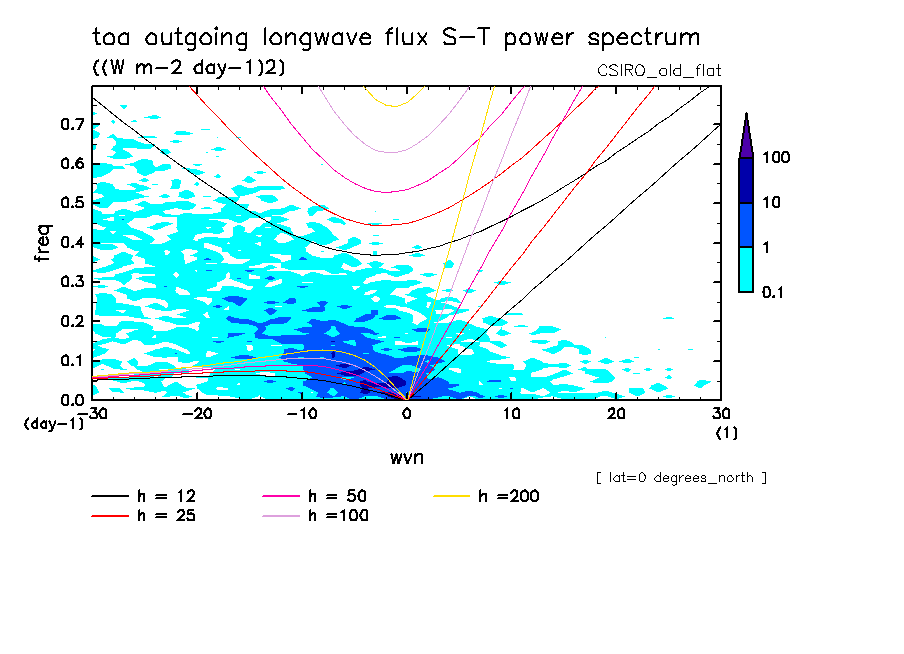 toa outgoing longwave flux S-T power spectrum
((W m-2 day-1)2)
CSIRO_old_flat

freq
0.7
0.6
0.5
0.4
0.3
0.2
0.1
0.0
(day-1)
-30
-20
-10
0
10
20
30
(1)
wvn

100
10
1
0.1

[ lat=0 degrees_north ]

h = 12
h = 25
h = 50
h =100
h =200